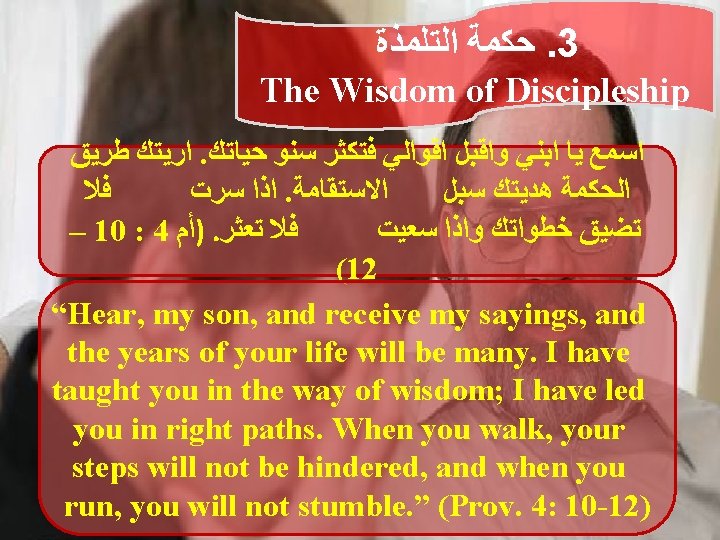 3. حكمة التلمذة
The Wisdom of Discipleship

اسمع يا ابني واقبل اقوالي فتكثر سنو حياتك. اريتك طريق الحكمة هديتك سبل الاستقامة. اذا سرت فلا تضيق خطواتك واذا سعيت فلا تعثر. (أم 4 : 10 – 12)

“Hear, my son, and receive my sayings, and the years of your life will be many. I have taught you in the way of wisdom; I have led you in right paths. When you walk, your steps will not be hindered, and when you run, you will not stumble.” (Prov. 4: 10-12)